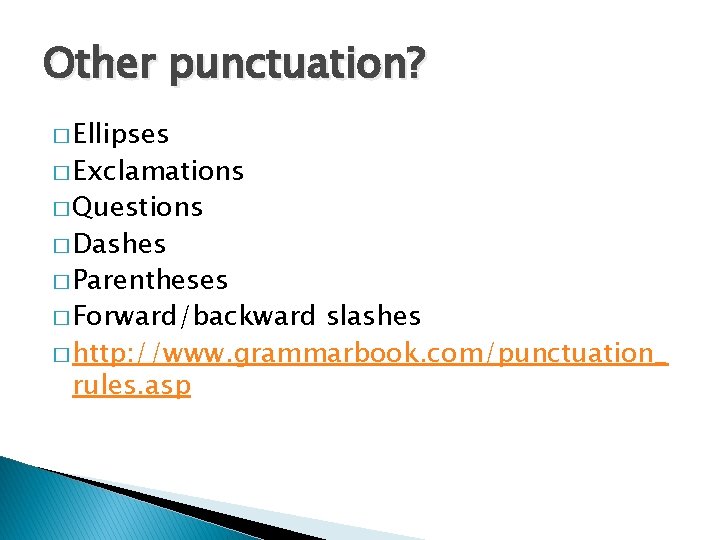 Other punctuation?

□ Ellipses
□ Exclamations
□ Questions
□ Dashes
□ Parentheses
□ Forward/backward slashes
□ http://www.grammarbook.com/punctuation_rules.asp